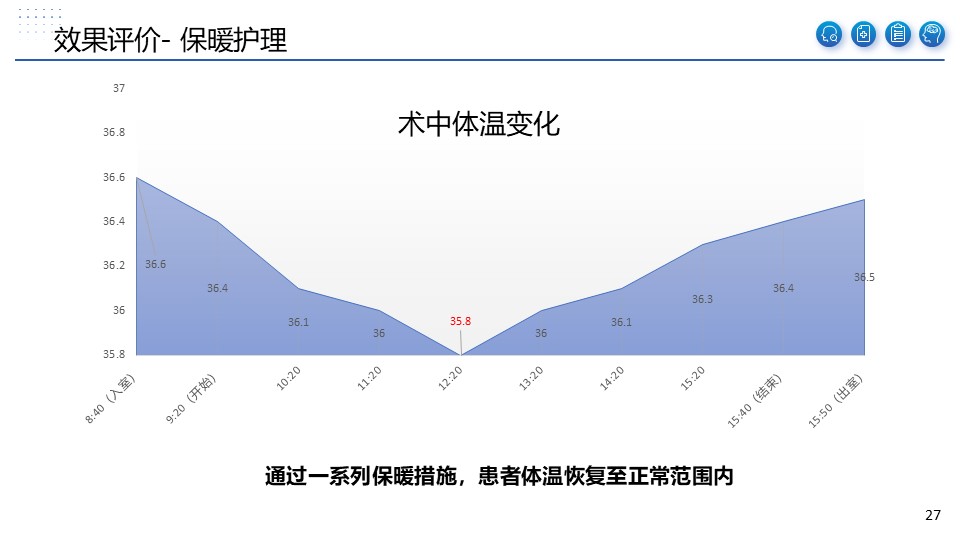 效果评价- 保暖护理

术中体温变化

37
36.8
36.6
36.4
36.2
36
35.8

36.6
36.4
36.1
36
35.8
36
36.1
36.3
36.4
36.5

8:40（入室）
9:20（开始）
10:20
11:20
12:20
13:20
14:20
15:20
15:40（结束）
15:50（出室）

通过一系列保暖措施，患者体温恢复至正常范围内

27